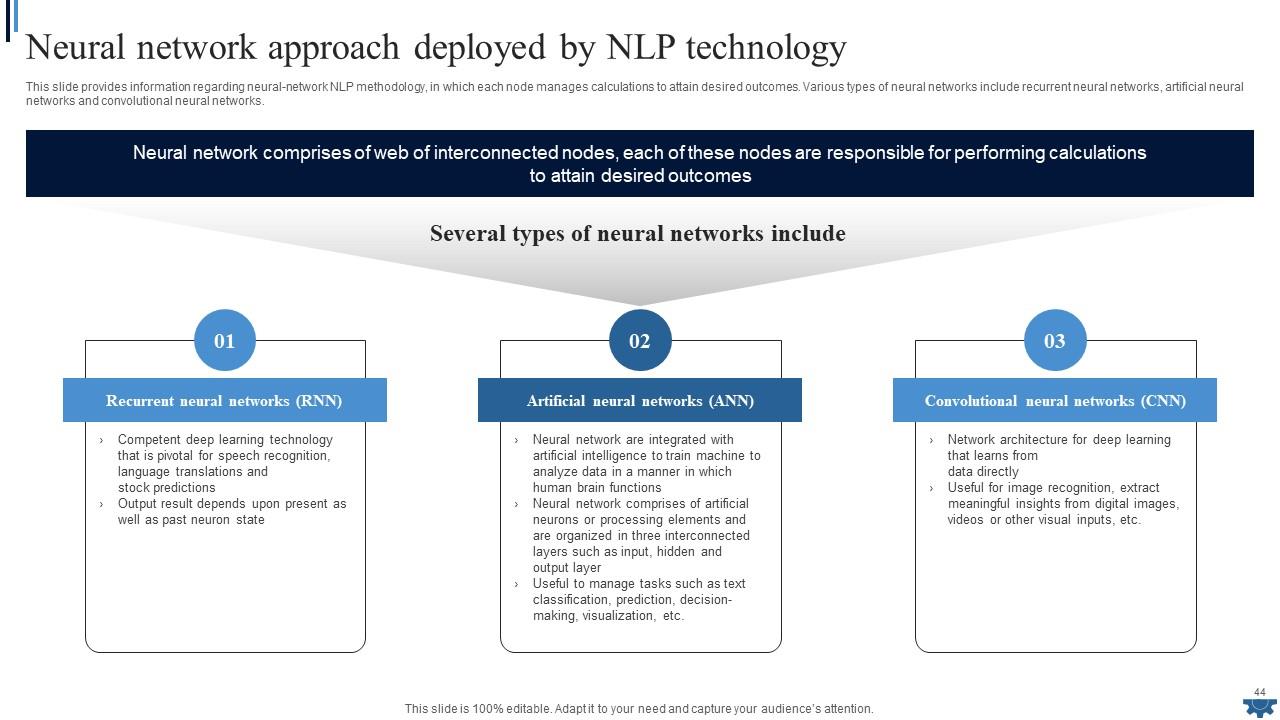 Neural network approach deployed by NLP technology

This slide provides information regarding neural-network NLP methodology, in which each node manages calculations to attain desired outcomes. Various types of neural networks include recurrent neural networks, artificial neural networks and convolutional neural networks.

Neural network comprises of web of interconnected nodes, each of these nodes are responsible for performing calculations to attain desired outcomes

Several types of neural networks include

01

Recurrent neural networks (RNN)

› Competent deep learning technology that is pivotal for speech recognition, language translations and stock predictions
› Output result depends upon present as well as past neuron state

02

Artificial neural networks (ANN)

› Neural network are integrated with artificial intelligence to train machine to analyze data in a manner in which human brain functions
› Neural network comprises of artificial neurons or processing elements and are organized in three interconnected layers such as input, hidden and output layer
› Useful to manage tasks such as text classification, prediction, decision-making, visualization, etc.

03

Convolutional neural networks (CNN)

› Network architecture for deep learning that learns from data directly
› Useful for image recognition, extract meaningful insights from digital images, videos or other visual inputs, etc.

This slide is 100% editable. Adapt it to your need and capture your audience's attention.

44